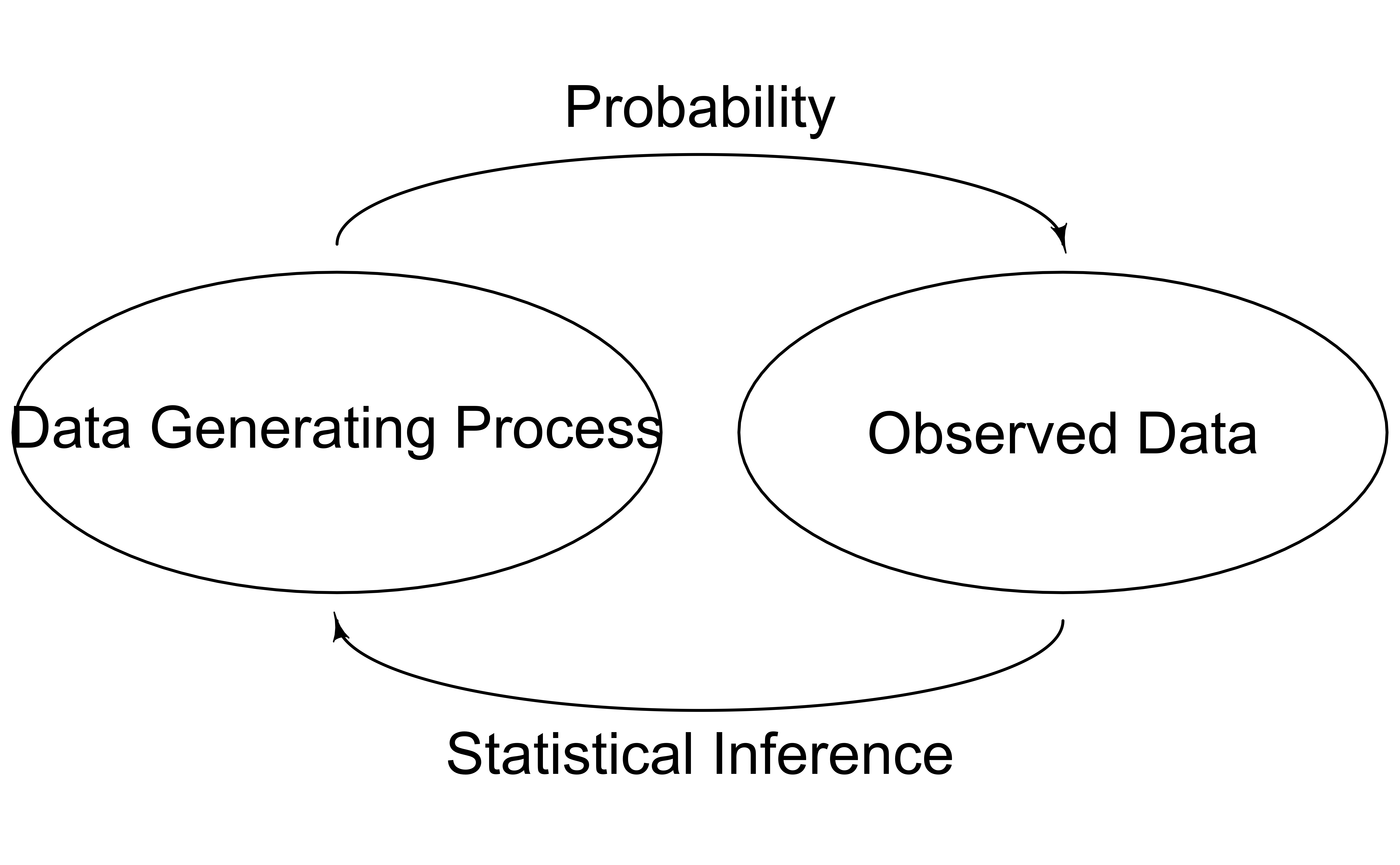 Probability

Data Generating Process

Observed Data

Statistical Inference